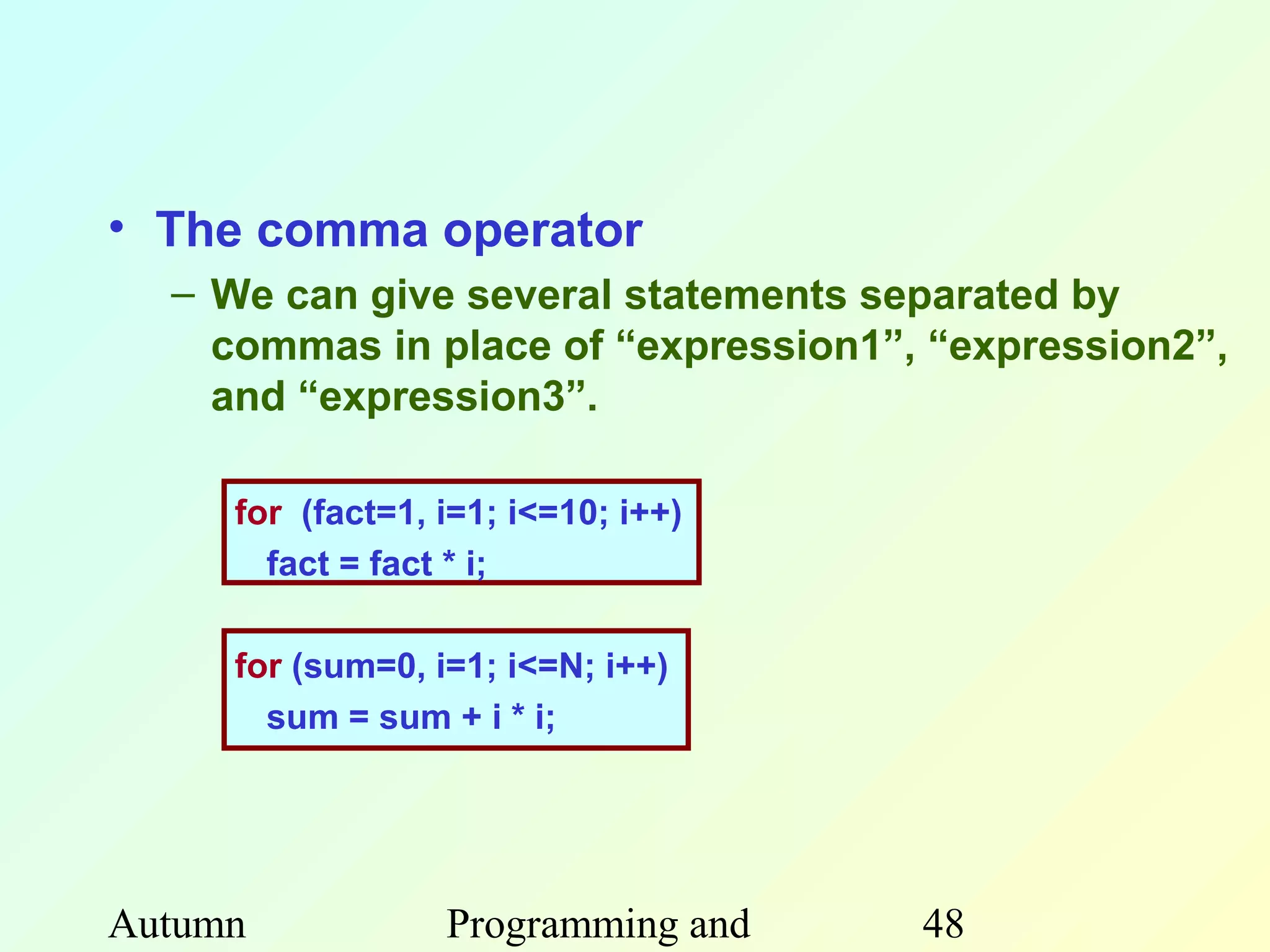 • The comma operator

– We can give several statements separated by commas in place of “expression1”, “expression2”, and “expression3”.

for (fact=1, i=1; i<=10; i++)
fact = fact * i;

for (sum=0, i=1; i<=N; i++)
sum = sum + i * i;

Autumn

Programming and

48